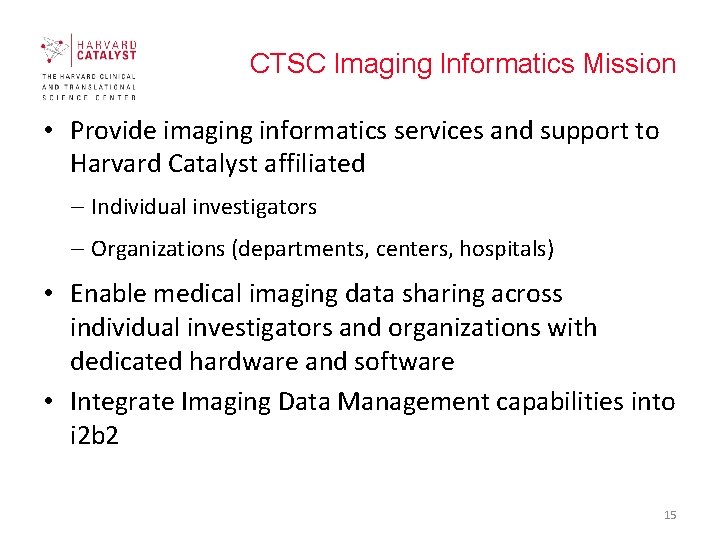 HARVARD CATALYST
THE HARVARD CLINICAL AND TRANSLATIONAL SCIENCE CENTER

CTSC Imaging Informatics Mission

• Provide imaging informatics services and support to Harvard Catalyst affiliated
– Individual investigators
– Organizations (departments, centers, hospitals)
• Enable medical imaging data sharing across individual investigators and organizations with dedicated hardware and software
• Integrate Imaging Data Management capabilities into i2b2

15